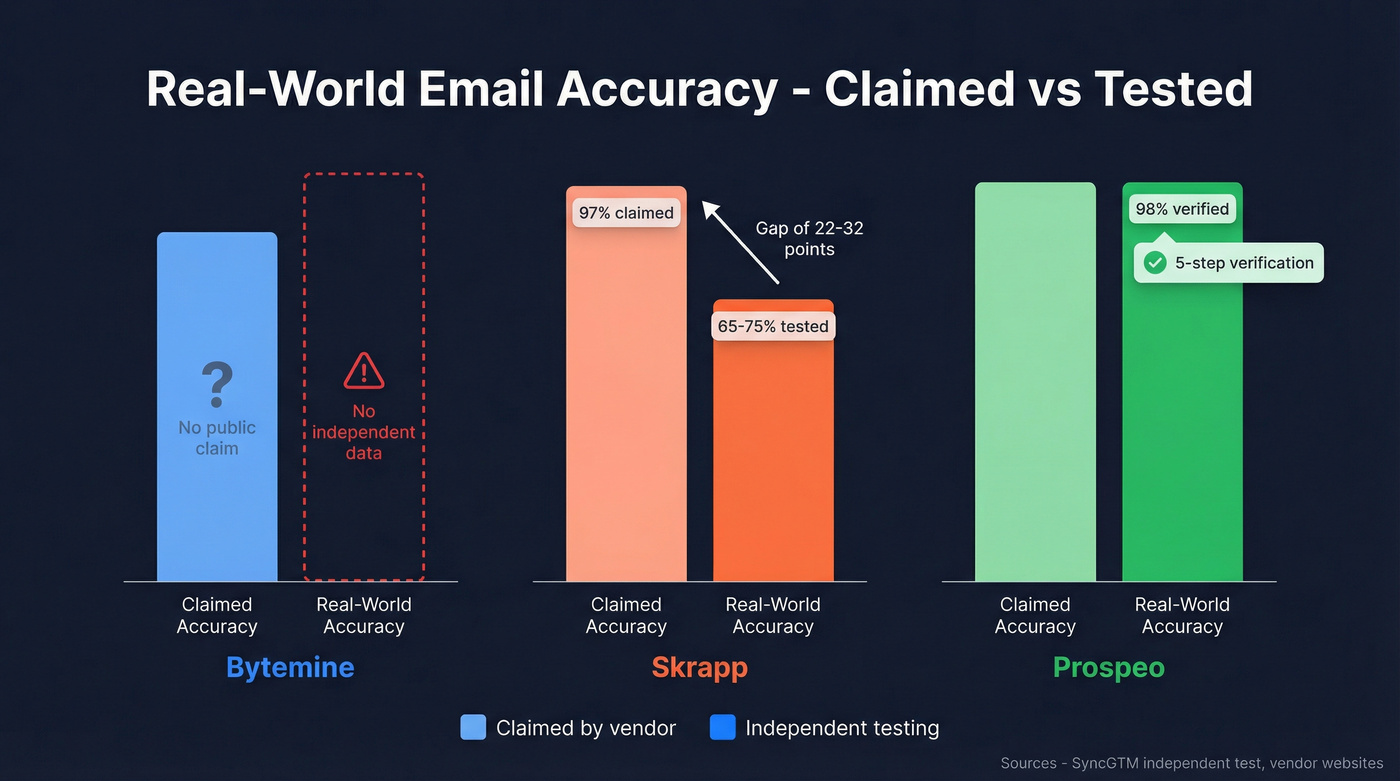 Real-World Email Accuracy - Claimed vs Tested

?

No public claim

No independent data

Claimed Accuracy

Real-World Accuracy

Bytemine

97% claimed

Gap of 22-32 points

65-75% tested

Claimed Accuracy

Real-World Accuracy

Skrapp

98% verified

5-step verification

Claimed Accuracy

Real-World Accuracy

Prospeo

Claimed by vendor

Independent testing

Sources - SyncGTM independent test, vendor websites